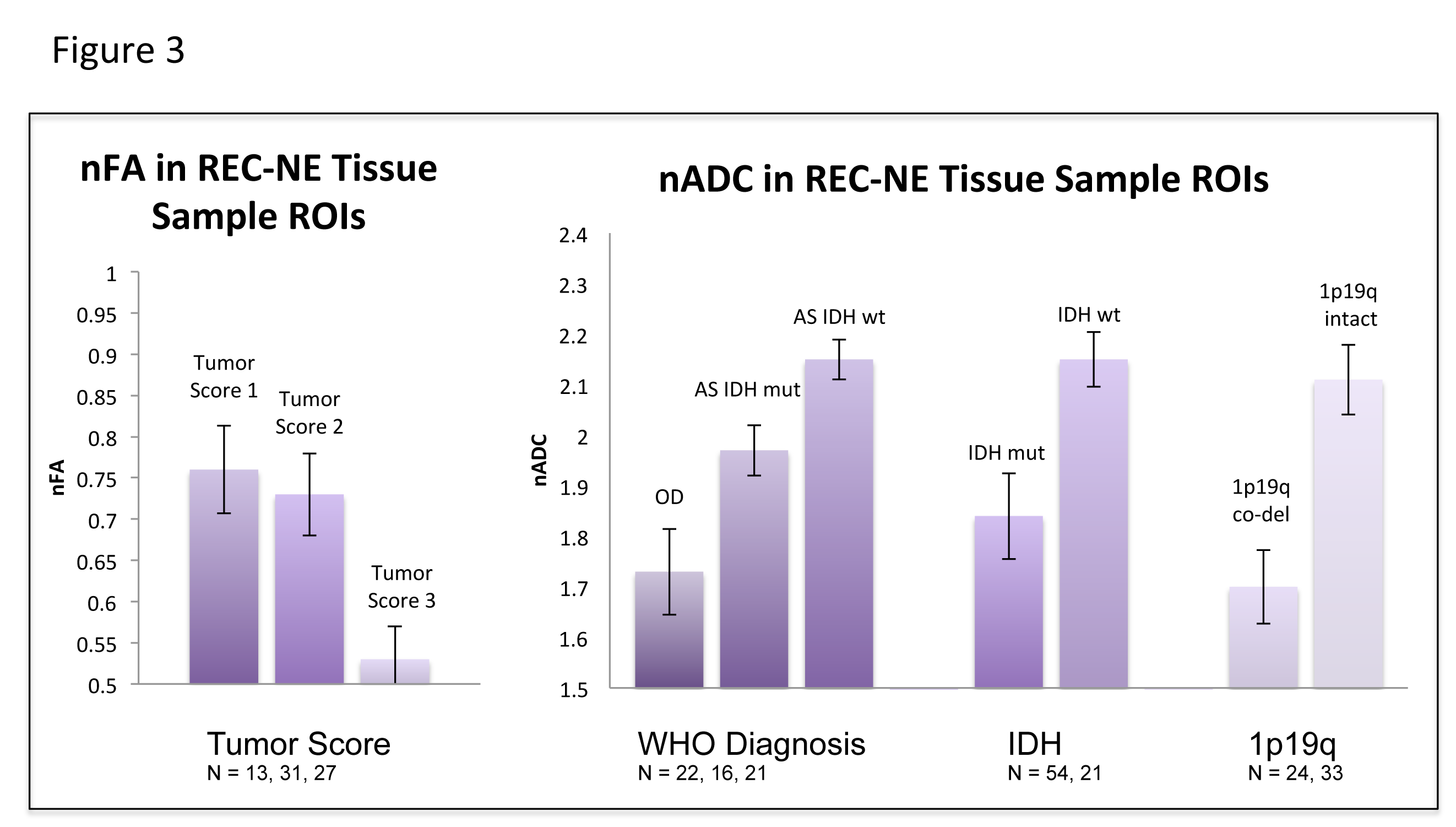 Figure 3

nFA in REC-NE Tissue Sample ROIs

1
0.95
0.9
0.85
0.8
0.75
0.7
0.65
0.6
0.55
0.5

nFA

Tumor Score 1
Tumor Score 2
Tumor Score 3

Tumor Score
N = 13, 31, 27

nADC in REC-NE Tissue Sample ROIs

2.4
2.3
2.2
2.1
2
1.9
1.8
1.7
1.6
1.5

nADC

OD
AS IDH mut
AS IDH wt
IDH mut
IDH wt
1p19q co-del
1p19q intact

WHO Diagnosis
N = 22, 16, 21

IDH
N = 54, 21

1p19q
N = 24, 33